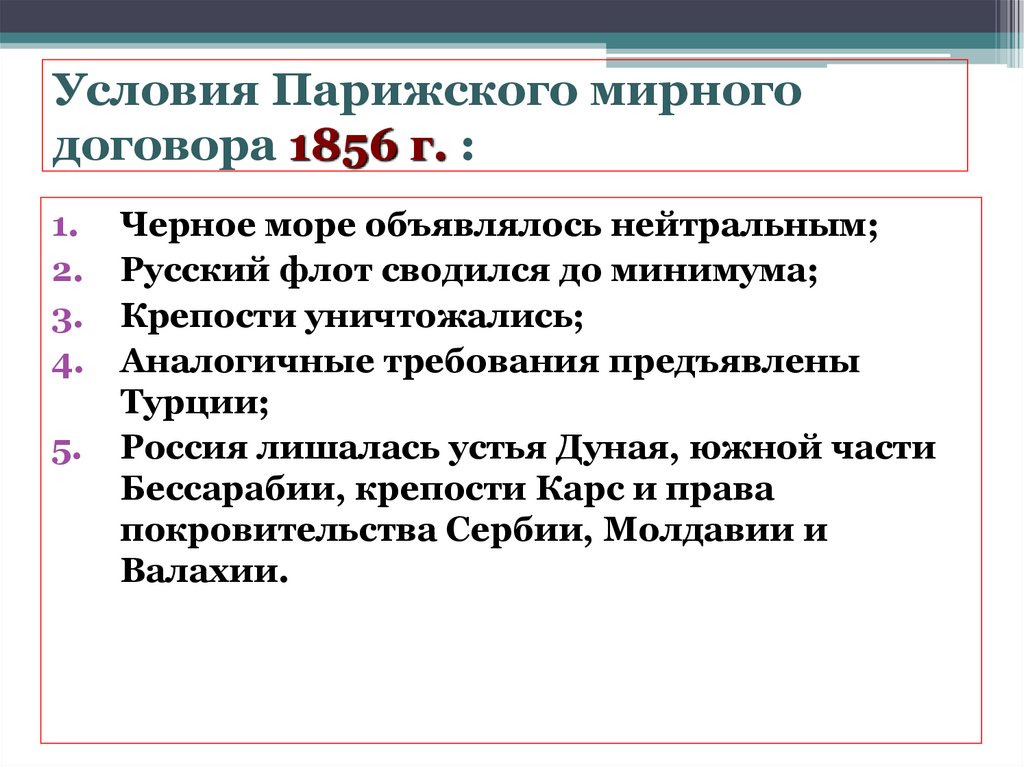 Условия Парижского мирного договора 1856 г. :

1. Черное море объявлялось нейтральным;
2. Русский флот сводился до минимума;
3. Крепости уничтожались;
4. Аналогичные требования предъявлены Турции;
5. Россия лишалась устья Дуная, южной части Бессарабии, крепости Карс и права покровительства Сербии, Молдавии и Валахии.